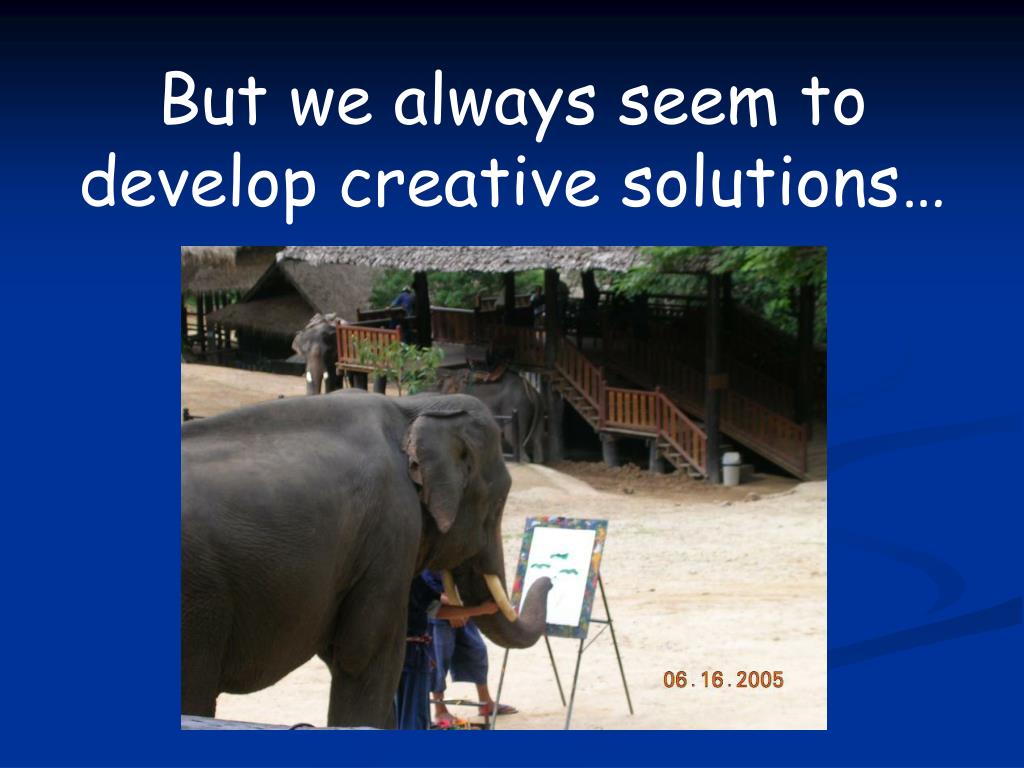 But we always seem to develop creative solutions…

06.16.2005